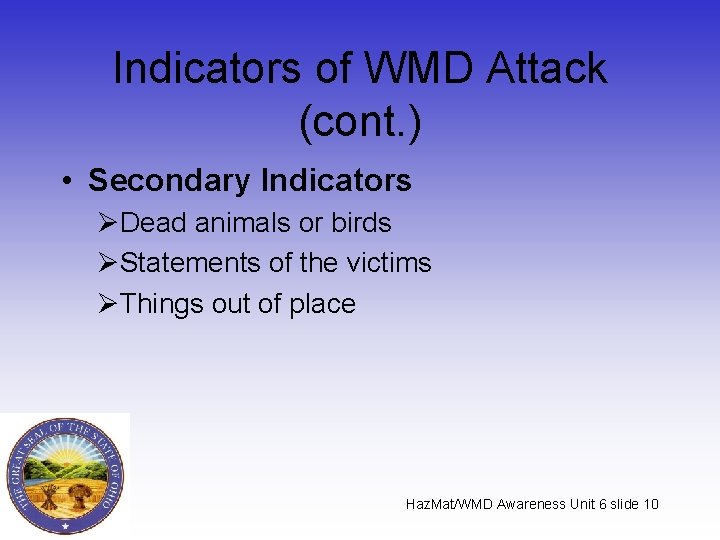 Indicators of WMD Attack (cont.)

• Secondary Indicators

➢Dead animals or birds

➢Statements of the victims

➢Things out of place

THE GREAT SEAL OF THE STATE OF OHIO

HazMat/WMD Awareness Unit 6 slide 10